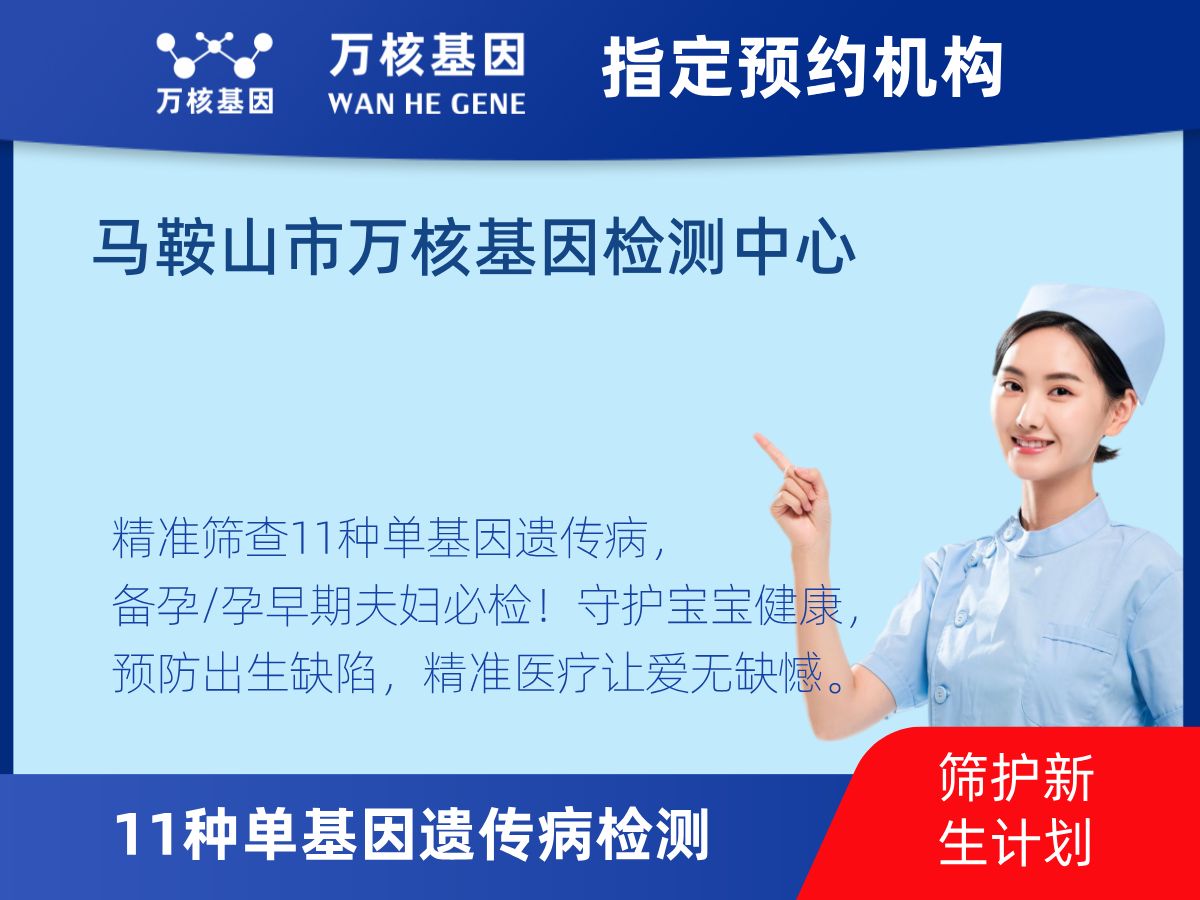 万核基因

万核基因
WAN HE GENE

指定预约机构

马鞍山市万核基因检测中心

精准筛查11种单基因遗传病，
备孕/孕早期夫妇必检！守护宝宝健康，
预防出生缺陷，精准医疗让爱无缺憾。

11种单基因遗传病检测

筛护新生计划